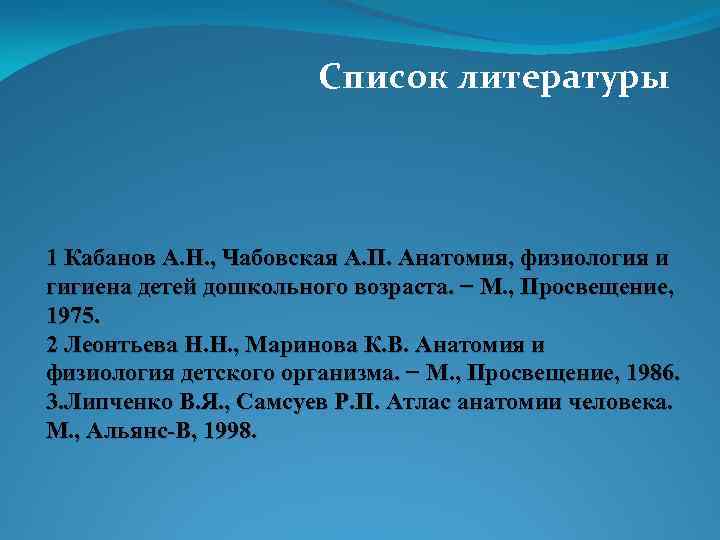 Список литературы

1 Кабанов А.Н., Чабовская А.П. Анатомия, физиология и гигиена детей дошкольного возраста. − М., Просвещение, 1975.
2 Леонтьева Н.Н., Маринова К.В. Анатомия и физиология детского организма. − М., Просвещение, 1986.
3.Липченко В.Я., Самсуев Р.П. Атлас анатомии человека. М., Альянс-В, 1998.